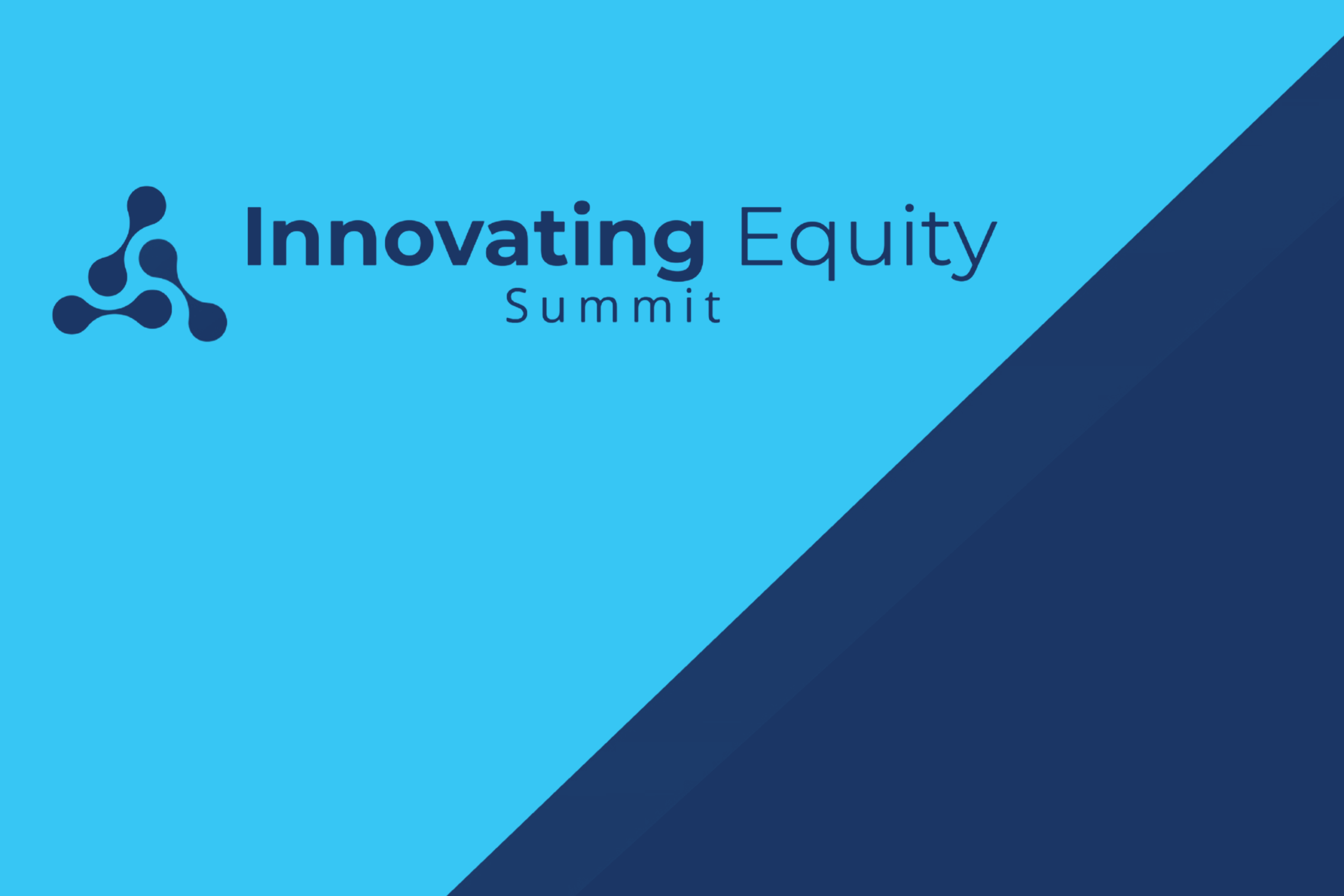 Innovating Equity
Summit